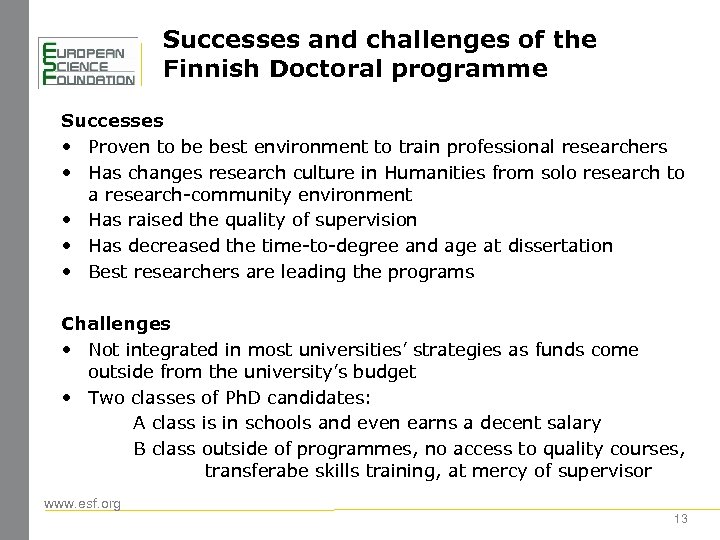 EUROPEAN
SCIENCE
FOUNDATION

Successes and challenges of the Finnish Doctoral programme

Successes
• Proven to be best environment to train professional researchers
• Has changes research culture in Humanities from solo research to a research-community environment
• Has raised the quality of supervision
• Has decreased the time-to-degree and age at dissertation
• Best researchers are leading the programs

Challenges
• Not integrated in most universities' strategies as funds come outside from the university's budget
• Two classes of PhD candidates:
A class is in schools and even earns a decent salary
B class outside of programmes, no access to quality courses, transferabe skills training, at mercy of supervisor

www.esf.org

13